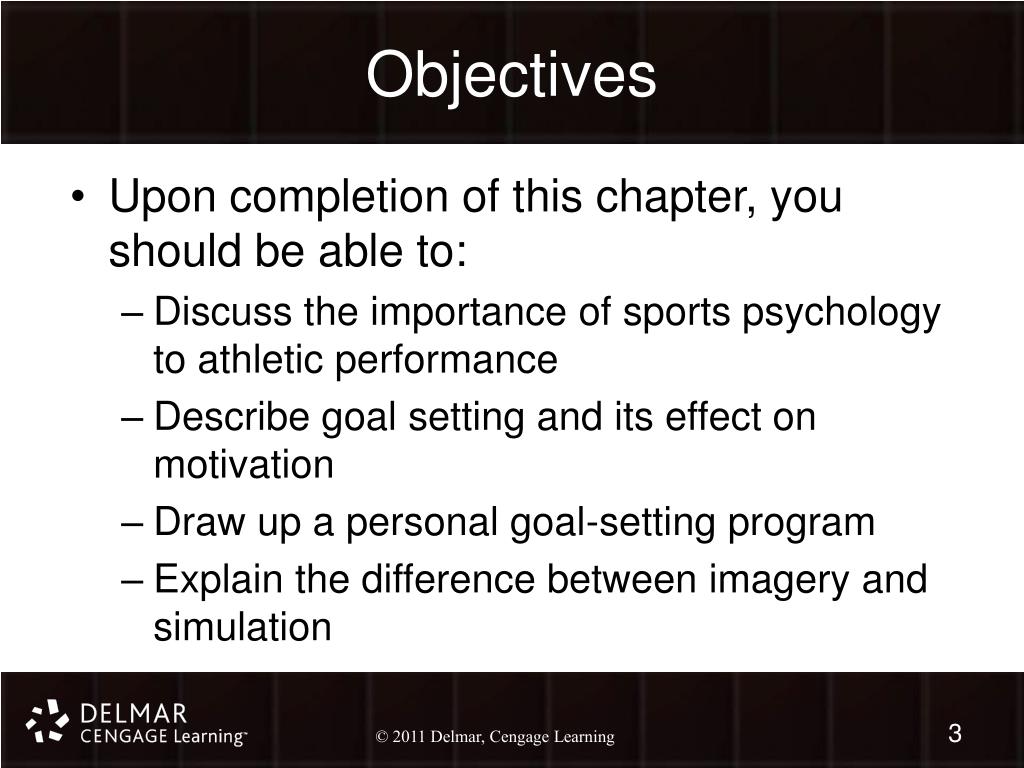 Objectives

• Upon completion of this chapter, you should be able to:
– Discuss the importance of sports psychology to athletic performance
– Describe goal setting and its effect on motivation
– Draw up a personal goal-setting program
– Explain the difference between imagery and simulation

DELMAR
CENGAGE Learning™

© 2011 Delmar, Cengage Learning

3